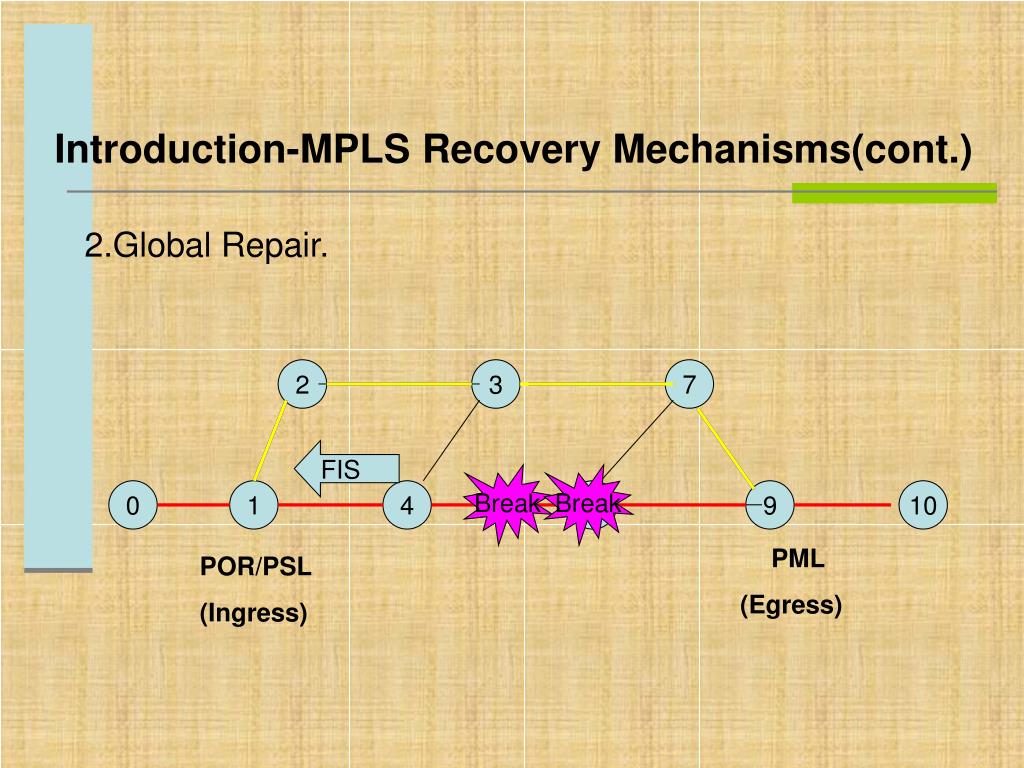 Introduction-MPLS Recovery Mechanisms(cont.)

2.Global Repair.

2

3

7

FIS

0

1

4

Break

Break

9

10

POR/PSL

(Ingress)

PML

(Egress)